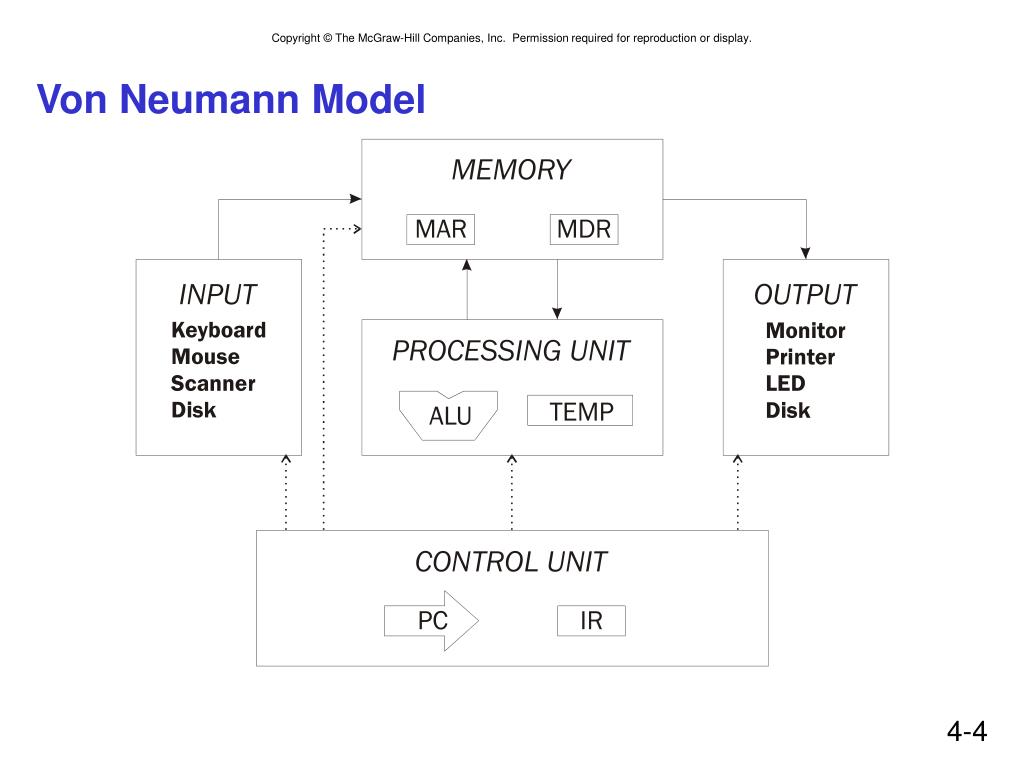 Copyright © The McGraw-Hill Companies, Inc. Permission required for reproduction or display.

Von Neumann Model

MEMORY

MAR

MDR

INPUT

Keyboard
Mouse
Scanner
Disk

PROCESSING UNIT

ALU

TEMP

OUTPUT

Monitor
Printer
LED
Disk

CONTROL UNIT

PC

IR

4-4